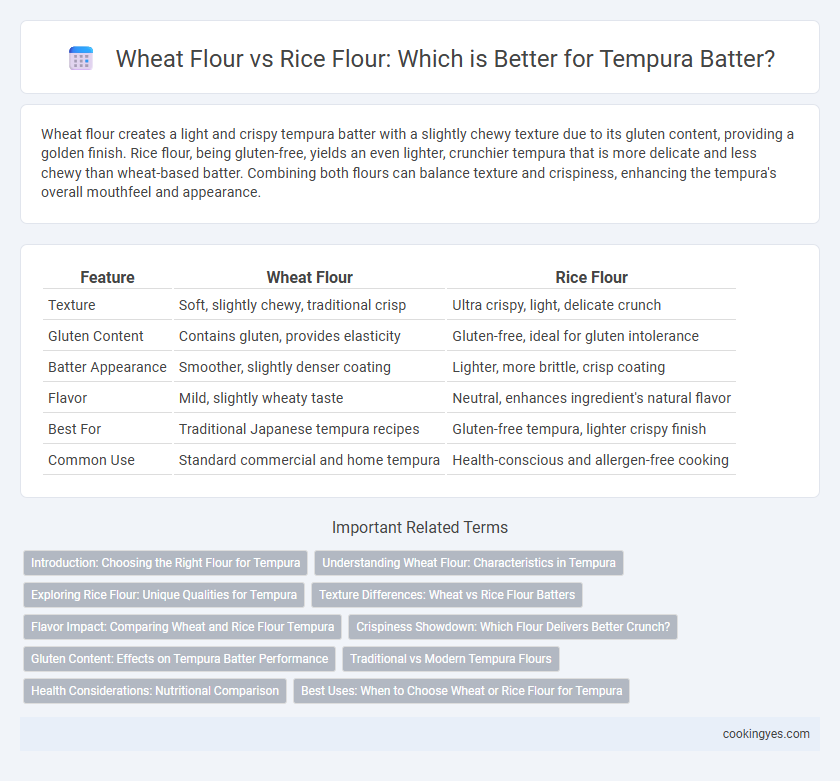 Wheat Flour vs Rice Flour: Which is Better for Tempura Batter?

Wheat flour creates a light and crispy tempura batter with a slightly chewy texture due to its gluten content, providing a golden finish. Rice flour, being gluten-free, yields an even lighter, crunchier tempura that is more delicate and less chewy than wheat-based batter. Combining both flours can balance texture and crispiness, enhancing the tempura's overall mouthfeel and appearance.

| Feature | Wheat Flour | Rice Flour |
|---|---|---|
| Texture | Soft, slightly chewy, traditional crisp | Ultra crispy, light, delicate crunch |
| Gluten Content | Contains gluten, provides elasticity | Gluten-free, ideal for gluten intolerance |
| Batter Appearance | Smoother, slightly denser coating | Lighter, more brittle, crisp coating |
| Flavor | Mild, slightly wheaty taste | Neutral, enhances ingredient's natural flavor |
| Best For | Traditional Japanese tempura recipes | Gluten-free tempura, lighter crispy finish |
| Common Use | Standard commercial and home tempura | Health-conscious and allergen-free cooking |

Important Related Terms

Introduction: Choosing the Right Flour for Tempura
Understanding Wheat Flour: Characteristics in Tempura
Exploring Rice Flour: Unique Qualities for Tempura
Texture Differences: Wheat vs Rice Flour Batters
Flavor Impact: Comparing Wheat and Rice Flour Tempura
Crispiness Showdown: Which Flour Delivers Better Crunch?
Gluten Content: Effects on Tempura Batter Performance
Traditional vs Modern Tempura Flours
Health Considerations: Nutritional Comparison
Best Uses: When to Choose Wheat or Rice Flour for Tempura

cookingyes.com